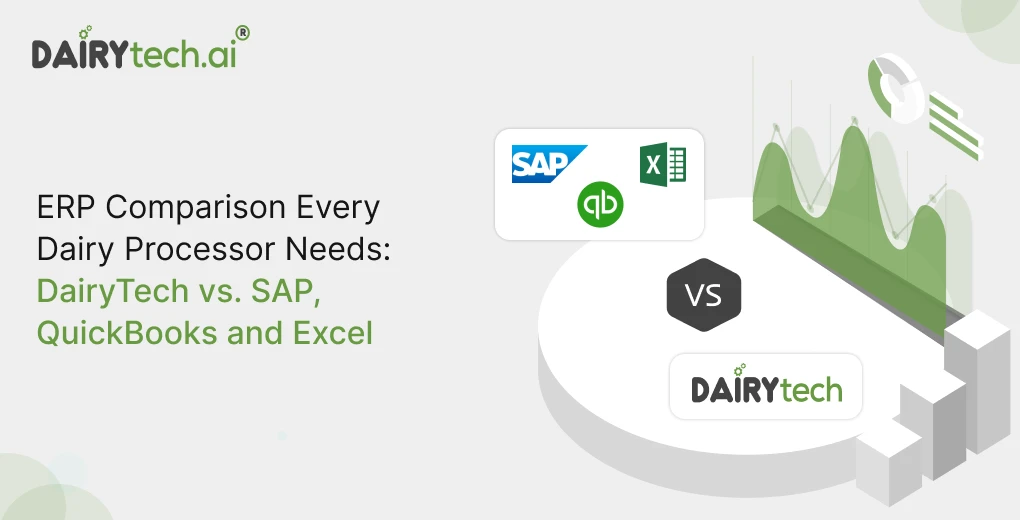 DAIRYtech.ai®

ERP Comparison Every Dairy Processor Needs: DairyTech vs. SAP, QuickBooks and Excel

SAP

X

qb

VS

DAIRYtech